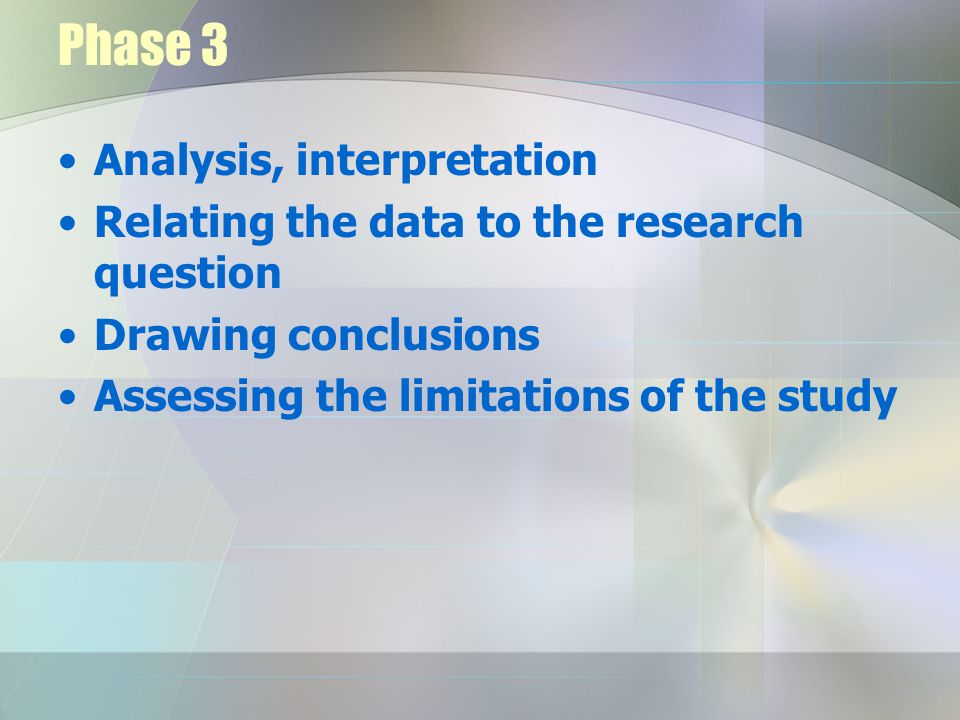 Phase 3

• Analysis, interpretation
• Relating the data to the research question
• Drawing conclusions
• Assessing the limitations of the study